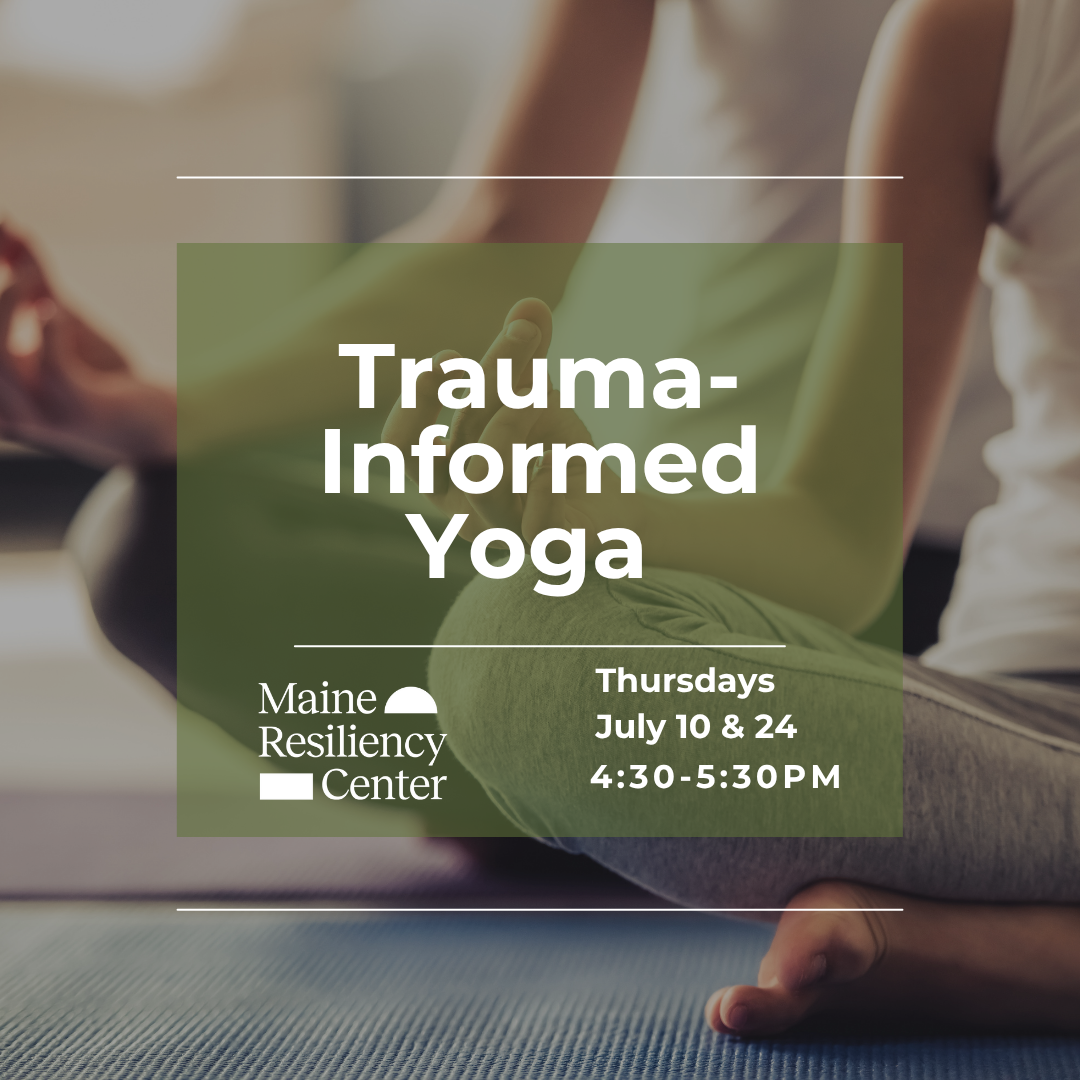 Trauma-Informed Yoga

Maine Resiliency Center

Thursdays
July 10 & 24
4:30-5:30PM